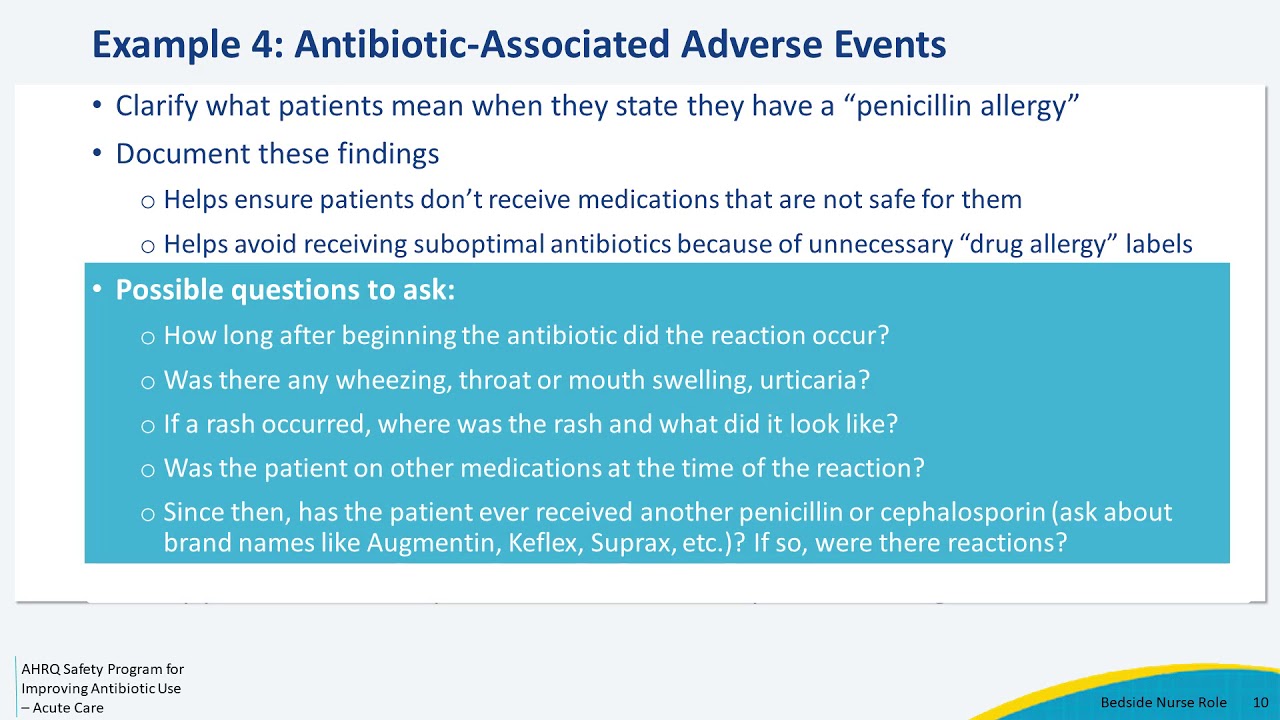 Example 4: Antibiotic-Associated Adverse Events

• Clarify what patients mean when they state they have a “penicillin allergy”

• Document these findings

o Helps ensure patients don’t receive medications that are not safe for them

o Helps avoid receiving suboptimal antibiotics because of unnecessary “drug allergy” labels

• Possible questions to ask:

o How long after beginning the antibiotic did the reaction occur?

o Was there any wheezing, throat or mouth swelling, urticaria?

o If a rash occurred, where was the rash and what did it look like?

o Was the patient on other medications at the time of the reaction?

o Since then, has the patient ever received another penicillin or cephalosporin (ask about brand names like Augmentin, Keflex, Suprax, etc.)? If so, were there reactions?

AHRQ Safety Program for Improving Antibiotic Use – Acute Care

Bedside Nurse Role 10